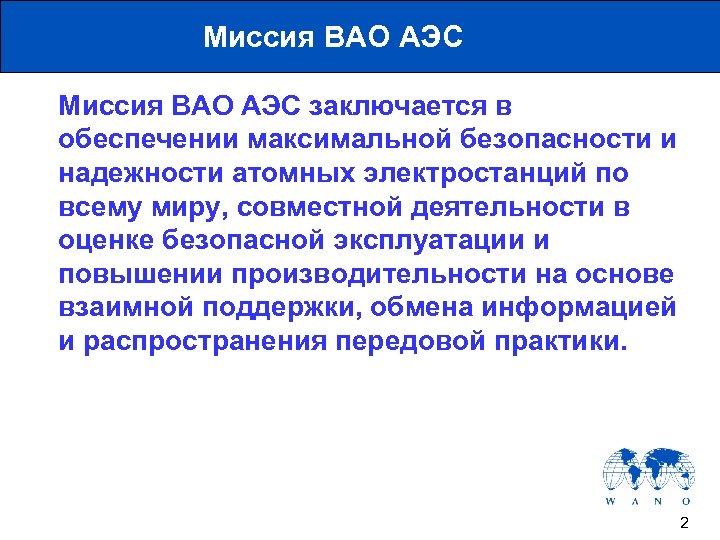 Миссия ВАО АЭС

Миссия ВАО АЭС заключается в обеспечении максимальной безопасности и надежности атомных электростанций по всему миру, совместной деятельности в оценке безопасной эксплуатации и повышении производительности на основе взаимной поддержки, обмена информацией и распространения передовой практики.

W A N O

2